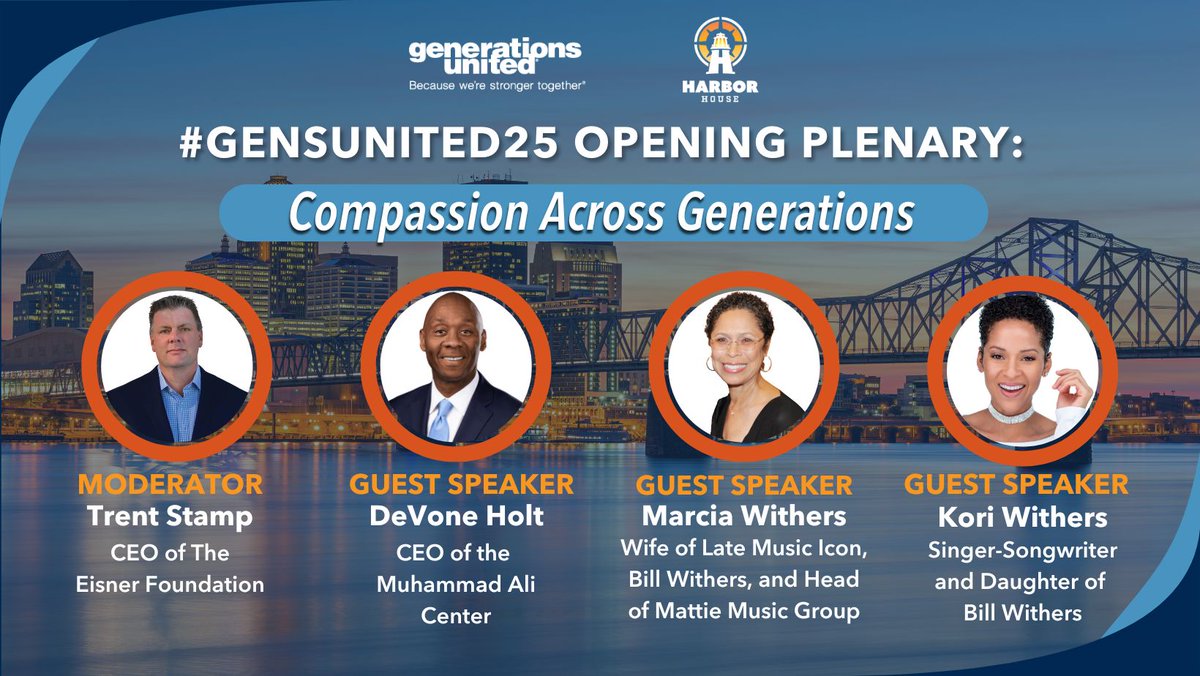 generations united
Because we're stronger together®

HARBOR HOUSE

#GENSUNITED25 OPENING PLENARY:

Compassion Across Generations

MODERATOR
Trent Stamp
CEO of The Eisner Foundation

GUEST SPEAKER
DeVone Holt
CEO of the Muhammad Ali Center

GUEST SPEAKER
Marcia Withers
Wife of Late Music Icon, Bill Withers, and Head of Mattie Music Group

GUEST SPEAKER
Kori Withers
Singer-Songwriter and Daughter of Bill Withers